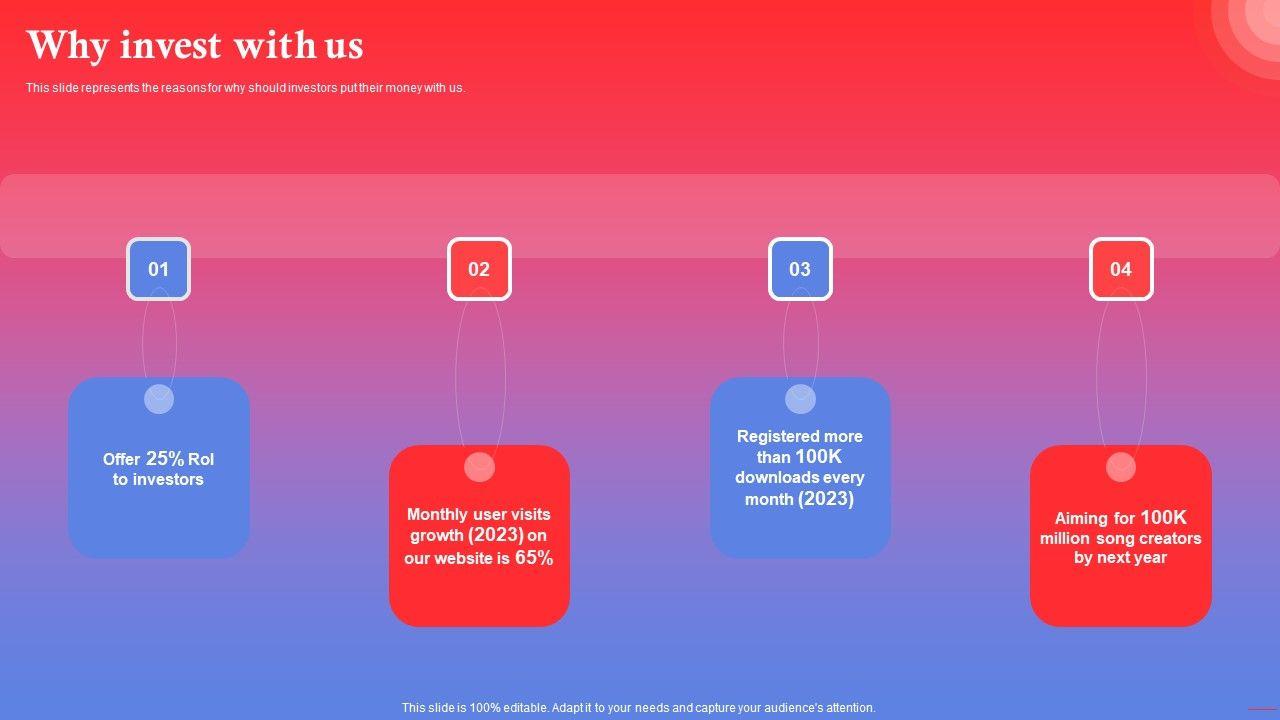 Why invest with us

This slide represents the reasons for why should investors put their money with us.

01

Offer 25% RoI to investors

02

Monthly user visits growth (2023) on our website is 65%

03

Registered more than 100K downloads every month (2023)

04

Aiming for 100K million song creators by next year

This slide is 100% editable. Adapt it to your needs and capture your audience's attention.